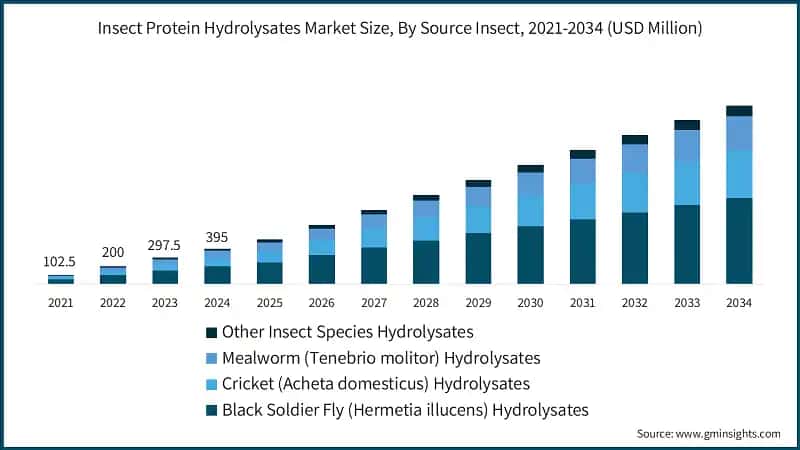 Insect Protein Hydrolysates Market Size, By Source Insect, 2021-2034 (USD Million)

102.5
200
297.5
395

2021
2022
2023
2024
2025
2026
2027
2028
2029
2030
2031
2032
2033
2034

Other Insect Species Hydrolysates
Mealworm (Tenebrio molitor) Hydrolysates
Cricket (Acheta domesticus) Hydrolysates
Black Soldier Fly (Hermetia illucens) Hydrolysates

Source: www.gminsights.com